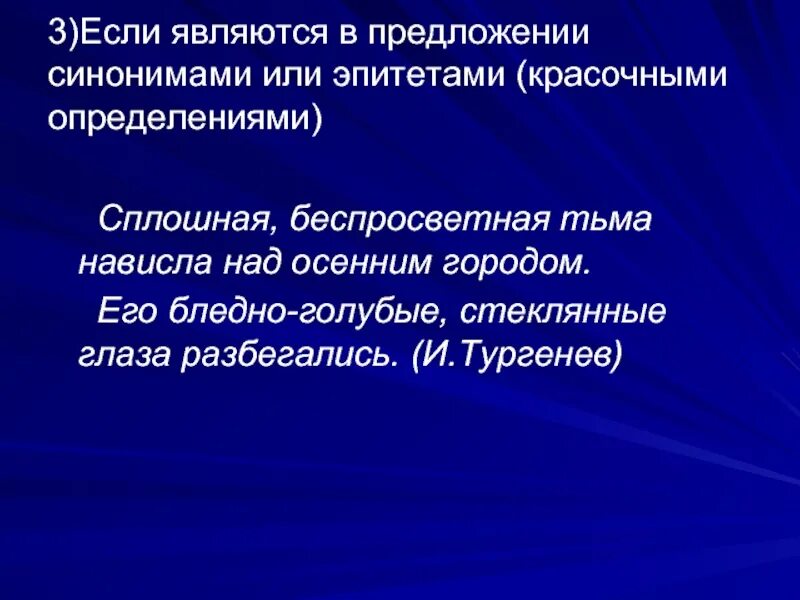 3)Если являются в предложении синонимами или эпитетами (красочными определениями)

Сплошная, беспросветная тьма нависла над осенним городом.

Его бледно-голубые, стеклянные глаза разбегались. (И.Тургенев)